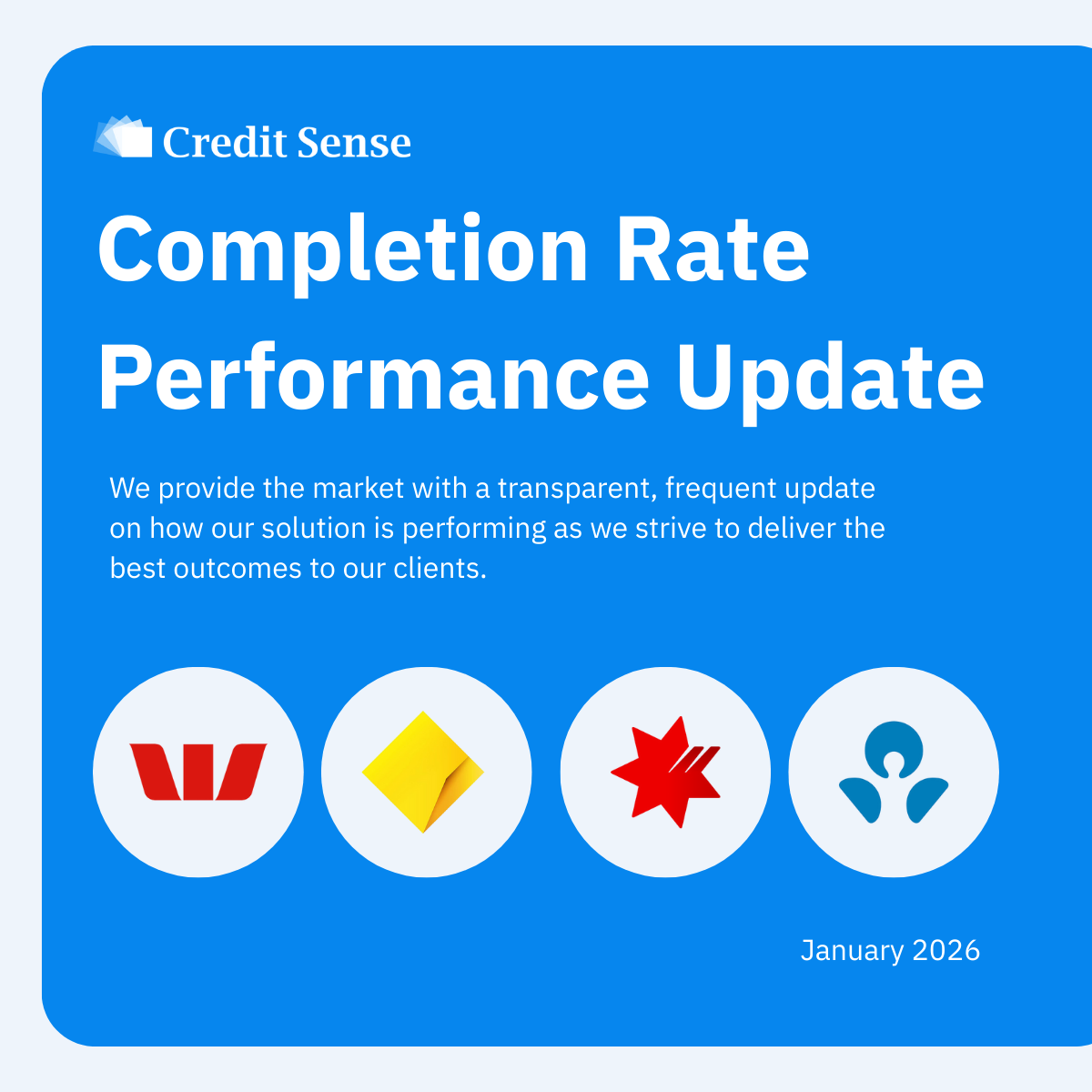 Credit Sense

Completion Rate Performance Update

We provide the market with a transparent, frequent update on how our solution is performing as we strive to deliver the best outcomes to our clients.

January 2026